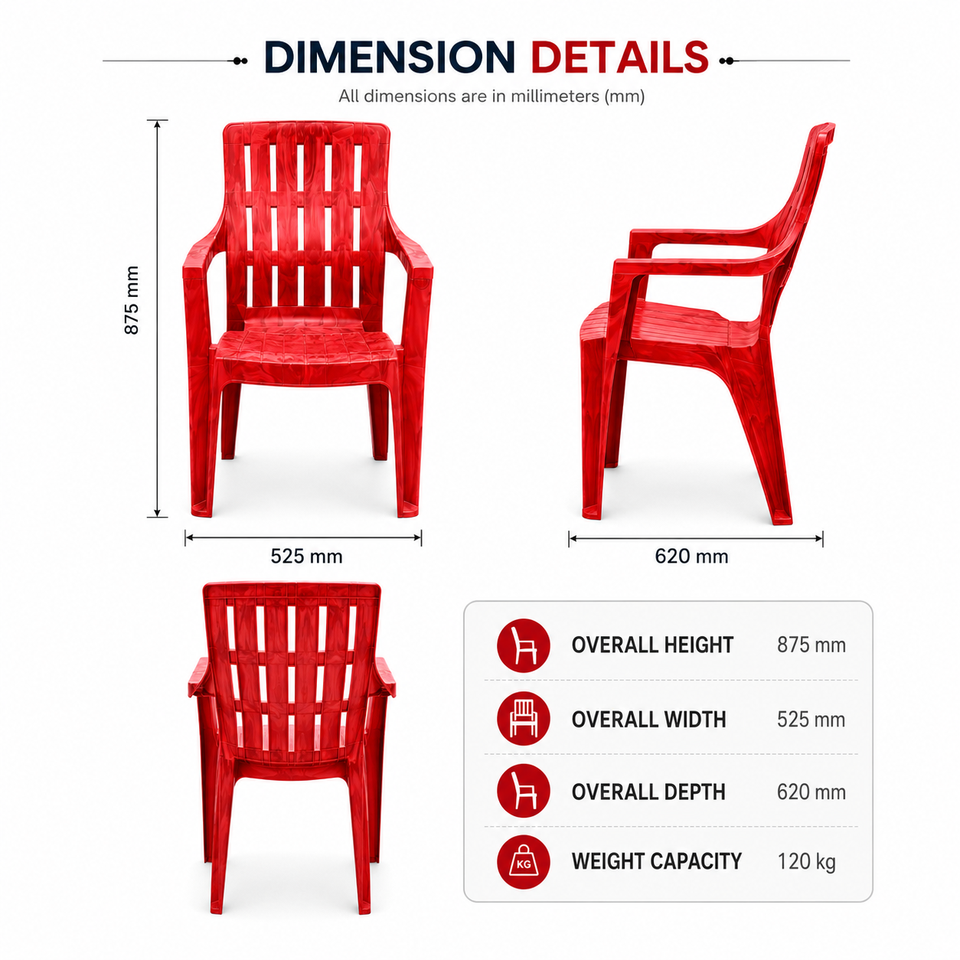 DIMENSION DETAILS

All dimensions are in millimeters (mm)

875 mm

525 mm

620 mm

| | | |
|---|---|---|
| | OVERALL HEIGHT | 875 mm |
| | OVERALL WIDTH | 525 mm |
| | OVERALL DEPTH | 620 mm |
| KG | WEIGHT CAPACITY | 120 kg |